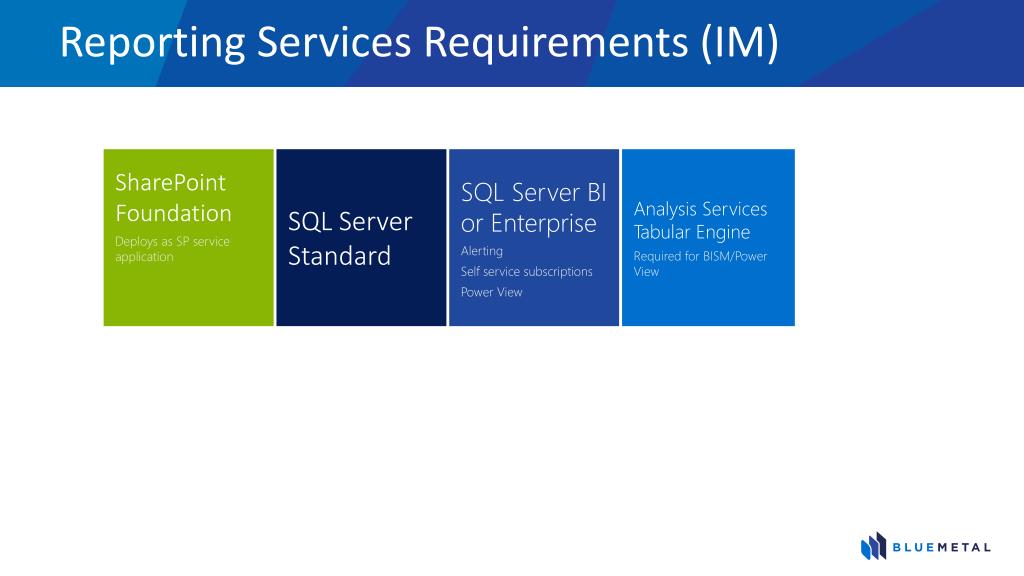 Reporting Services Requirements (IM)

SharePoint Foundation
Deploys as SP service application

SQL Server Standard

SQL Server BI or Enterprise
Alerting
Self service subscriptions
Power View

Analysis Services Tabular Engine
Required for BISM/Power View

BLUEMETAL